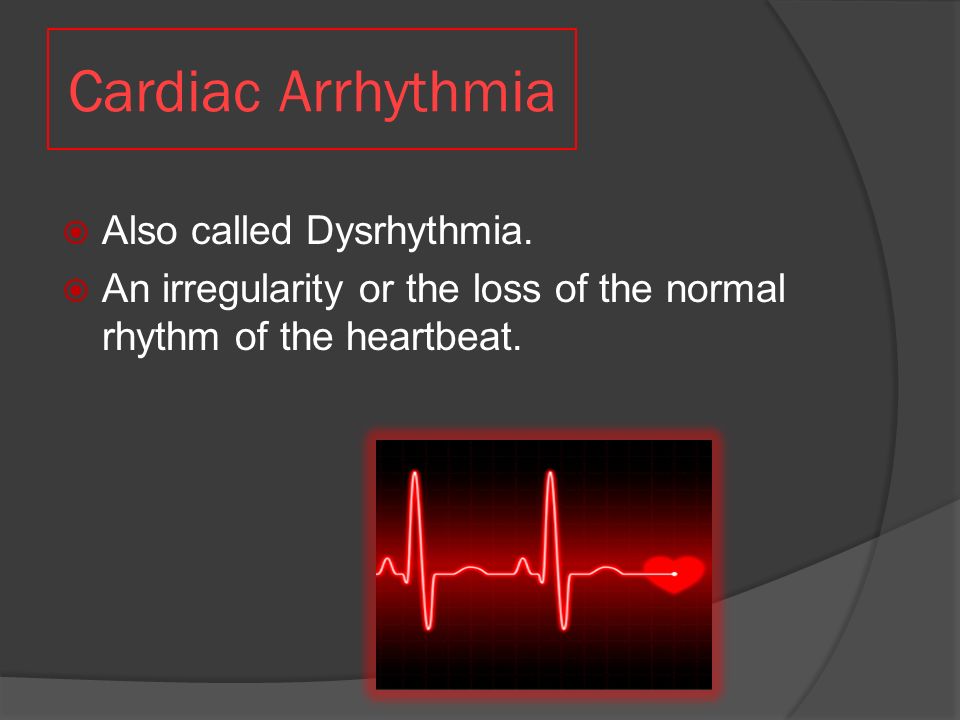 Cardiac Arrhythmia

Also called Dysrhythmia.

An irregularity or the loss of the normal rhythm of the heartbeat.